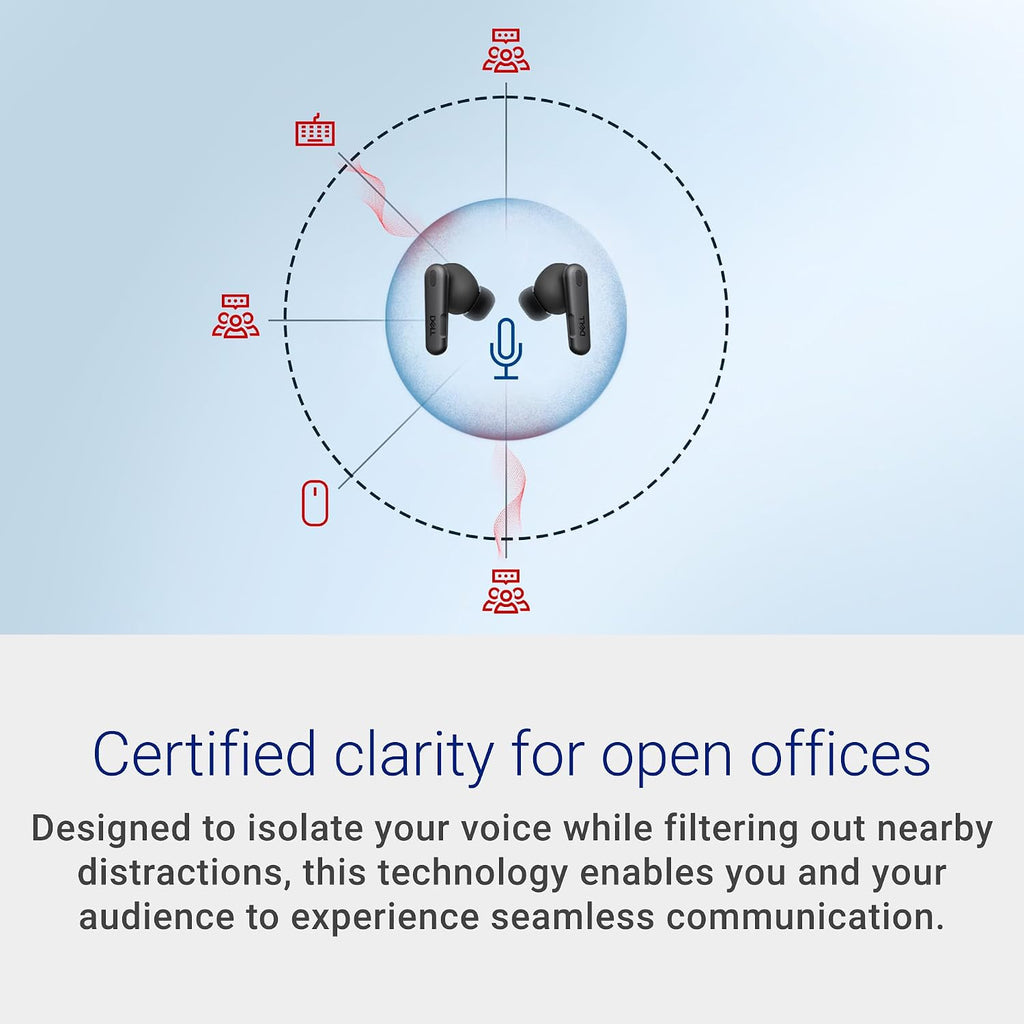 DELL

DELL

Certified clarity for open offices

Designed to isolate your voice while filtering out nearby distractions, this technology enables you and your audience to experience seamless communication.